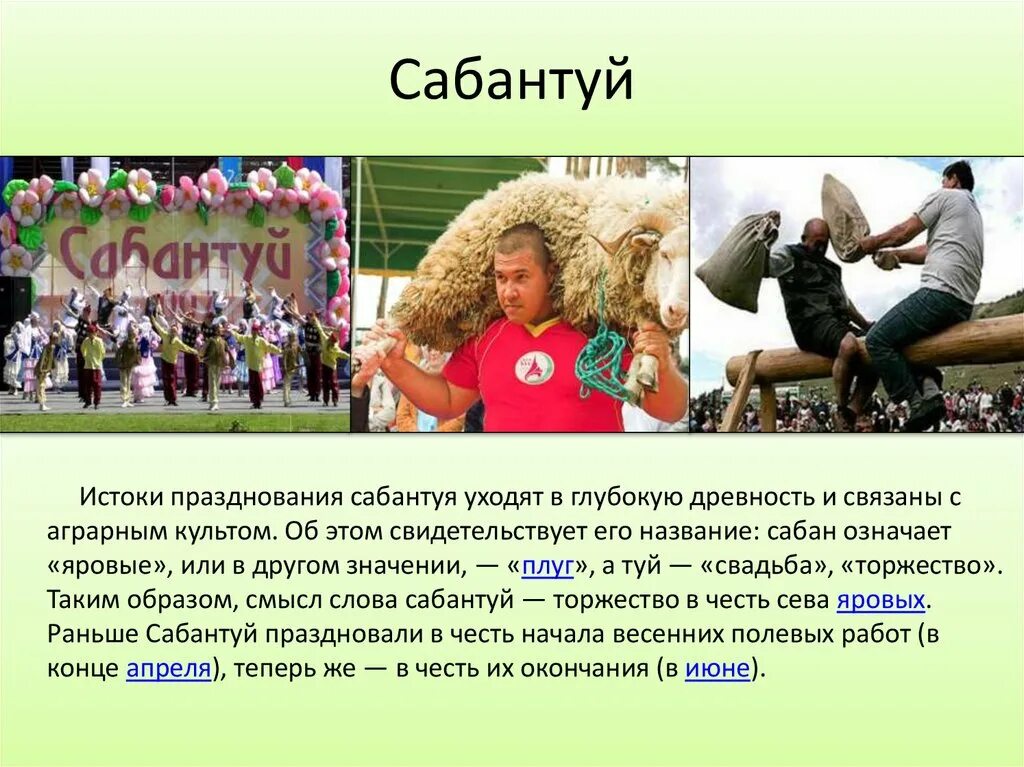 Сабантуй

Сабантуй

Истоки празднования сабантуя уходят в глубокую древность и связаны с аграрным культом. Об этом свидетельствует его название: сабан означает «яровые», или в другом значении, — «плуг», а туй — «свадьба», «торжество». Таким образом, смысл слова сабантуй — торжество в честь сева яровых. Раньше Сабантуй праздновали в честь начала весенних полевых работ (в конце апреля), теперь же — в честь их окончания (в июне).